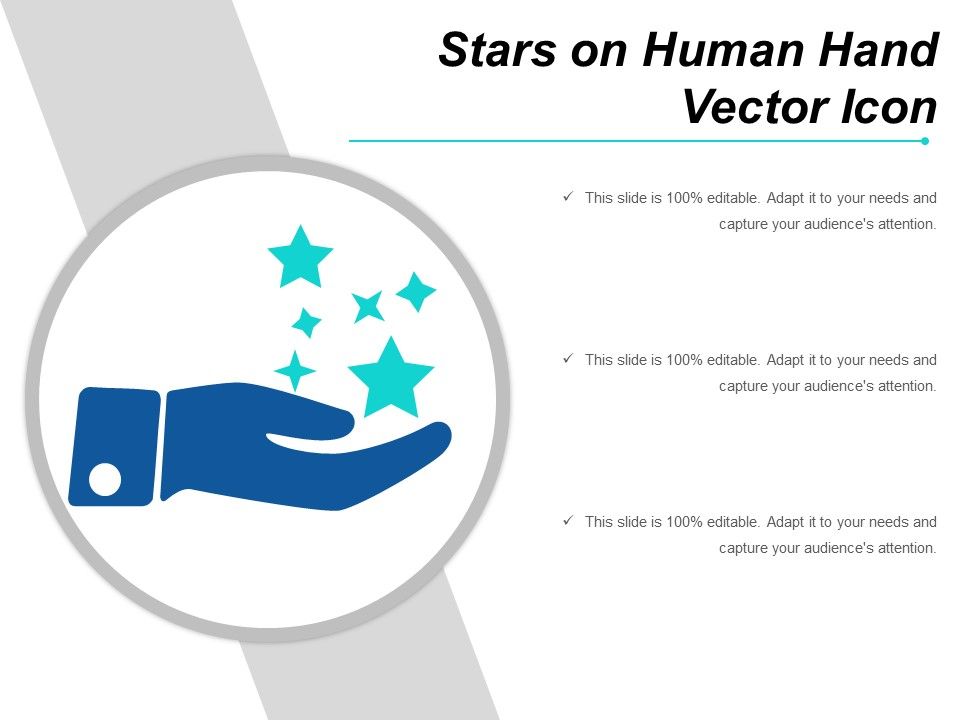 Stars on Human Hand Vector Icon

✓ This slide is 100% editable. Adapt it to your needs and capture your audience's attention.

✓ This slide is 100% editable. Adapt it to your needs and capture your audience's attention.

✓ This slide is 100% editable. Adapt it to your needs and capture your audience's attention.